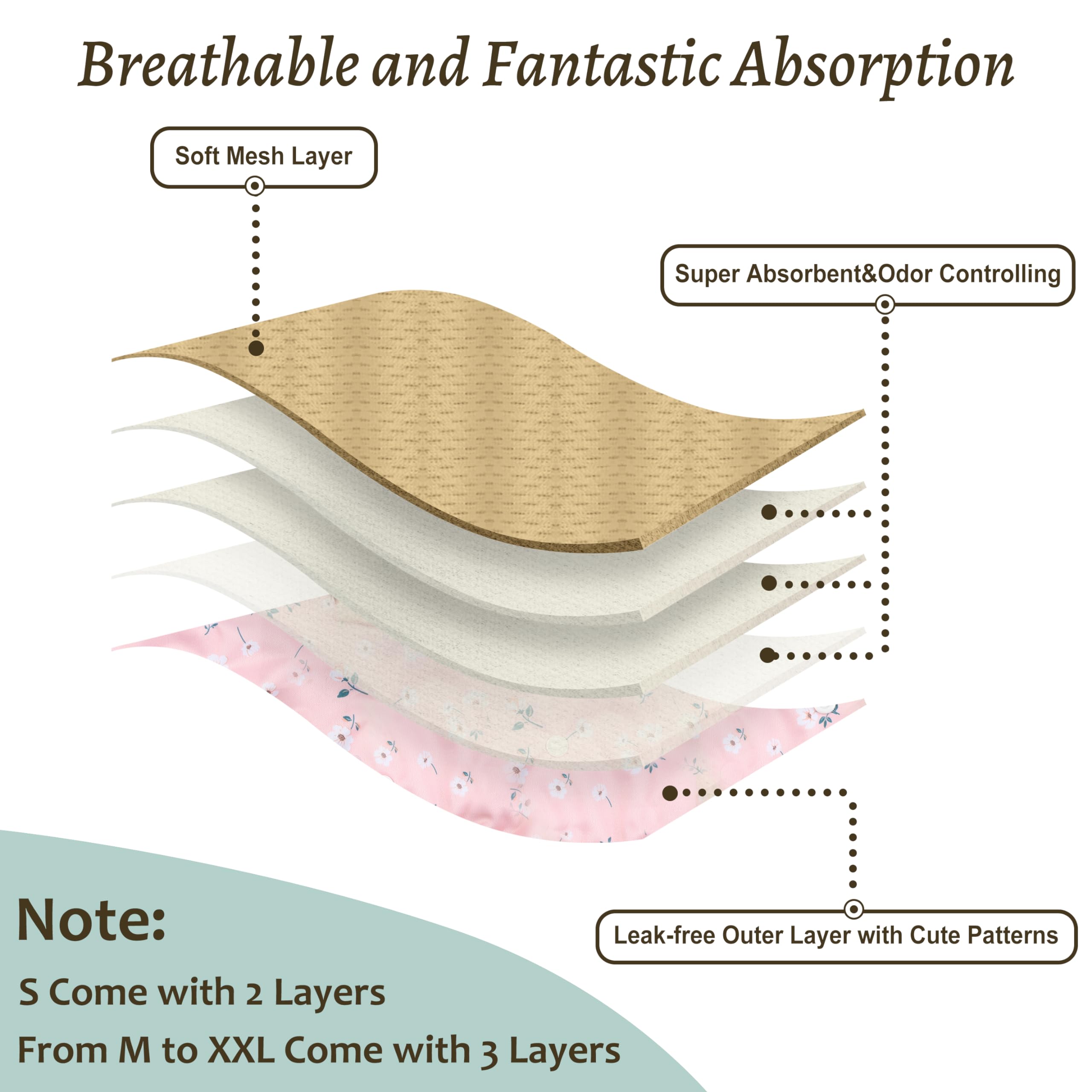 Breathable and Fantastic Absorption

Soft Mesh Layer

Super Absorbent&Odor Controlling

Leak-free Outer Layer with Cute Patterns

Note:

S Come with 2 Layers

From M to XXL Come with 3 Layers